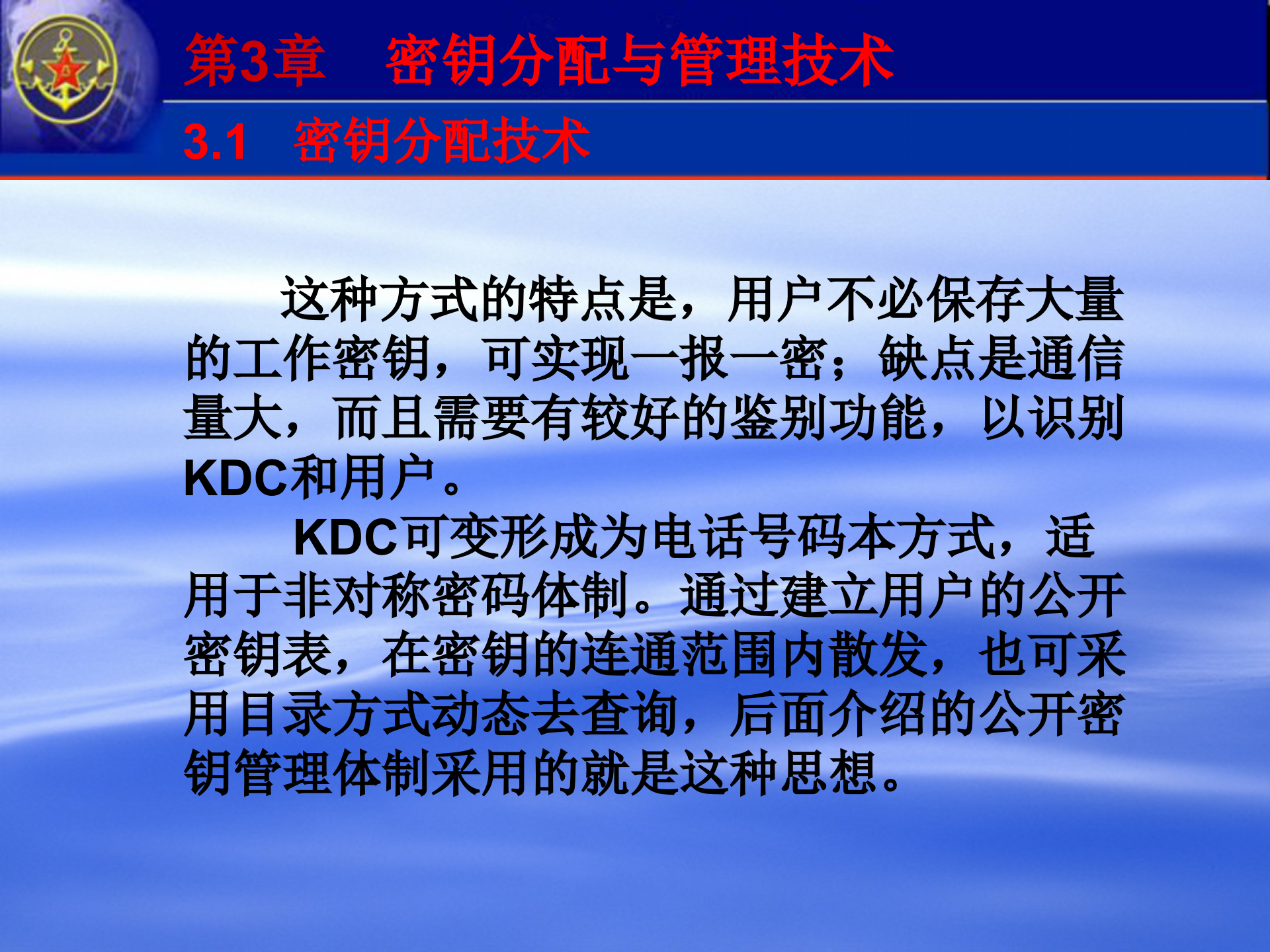 第3章　密钥分配与管理技术

3.1　密钥分配技术

这种方式的特点是，用户不必保存大量的工作密钥，可实现一报一密；缺点是通信量大，而且需要有较好的鉴别功能，以识别KDC和用户。

KDC可变形成为电话号码本方式，适用于非对称密码体制。通过建立用户的公开密钥表，在密钥的连通范围内散发，也可采用目录方式动态去查询，后面介绍的公开密钥管理体制采用的就是这种思想。